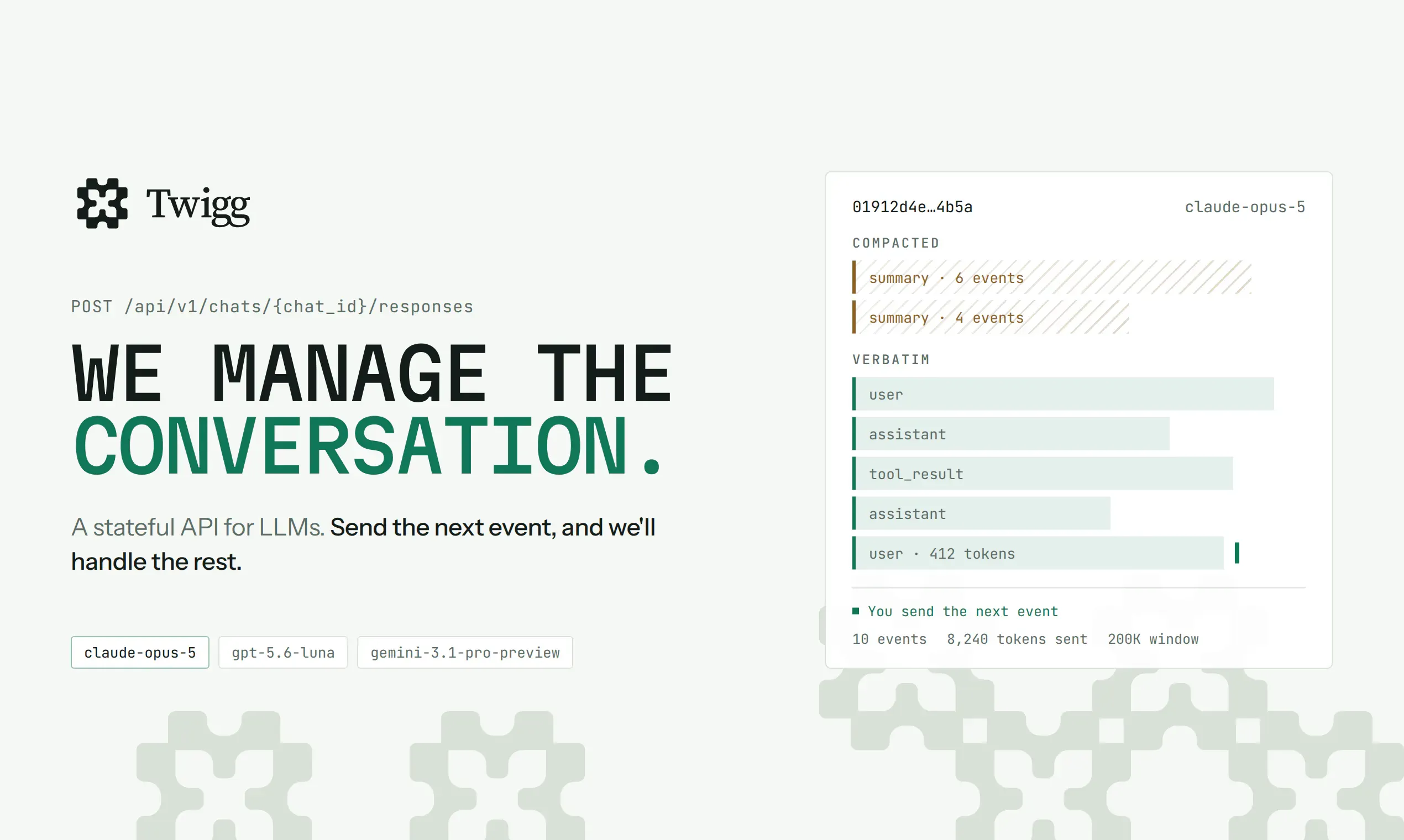 Twigg

POST /api/v1/chats/{chat_id}/responses

WE MANAGE THE CONVERSATION.

A stateful API for LLMs. Send the next event, and we'll handle the rest.

claude-opus-5
gpt-5.6-luna
gemini-3.1-pro-preview

01912d4e…4b5a
claude-opus-5

COMPACTED

summary · 6 events

summary · 4 events

VERBATIM

user

assistant

tool_result

assistant

user · 412 tokens

You send the next event

10 events 8,240 tokens sent 200K window